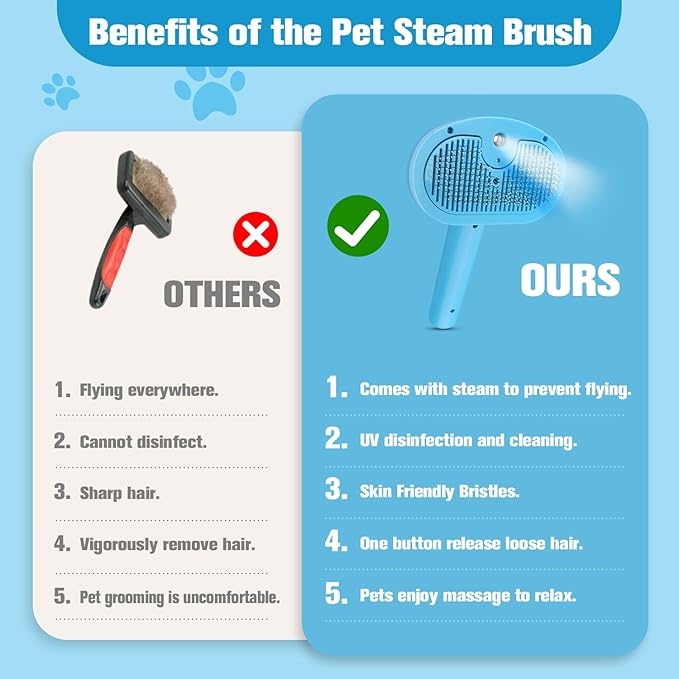 Benefits of the Pet Steam Brush

OTHERS

1. Flying everywhere.

2. Cannot disinfect.

3. Sharp hair.

4. Vigorously remove hair.

5. Pet grooming is uncomfortable.

OURS

1. Comes with steam to prevent flying.

2. UV disinfection and cleaning.

3. Skin Friendly Bristles.

4. One button release loose hair.

5. Pets enjoy massage to relax.